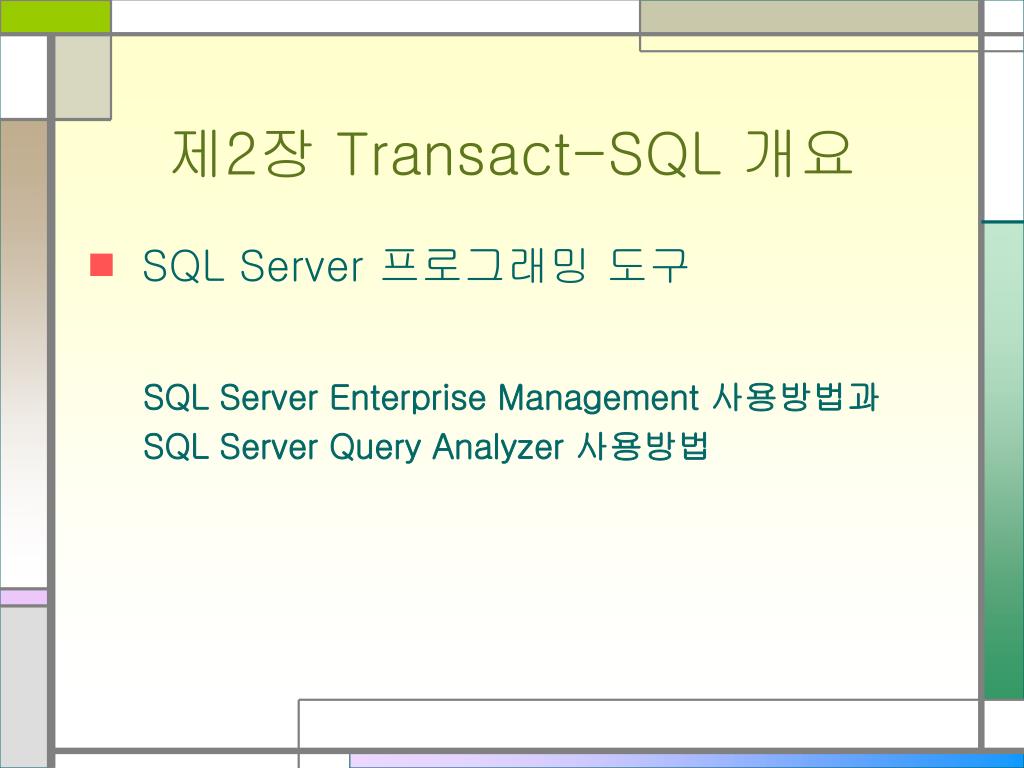 제2장 Transact-SQL 개요

SQL Server 프로그래밍 도구

SQL Server Enterprise Management 사용방법과
SQL Server Query Analyzer 사용방법